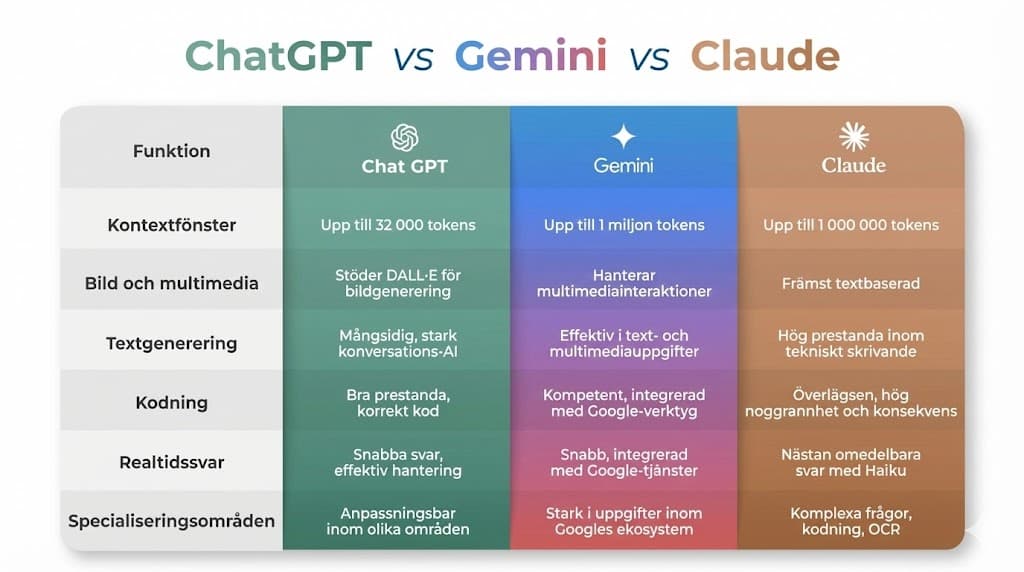 ChatGPT vs Gemini vs Claude

| Funktion | Chat GPT | Gemini | Claude |
|---|---|---|---|
| Kontextfönster | Upp till 32 000 tokens | Upp till 1 miljon tokens | Upp till 1 000 000 tokens |
| Bild och multimedia | Stöder DALL·E för bildgenerering | Hanterar multimediainteraktioner | Främst textbaserad |
| Textgenerering | Mångsidig, stark konversations-AI | Effektiv i text- och multimediauppgifter | Hög prestanda inom tekniskt skrivande |
| Kodning | Bra prestanda, korrekt kod | Kompetent, integrerad med Google-verktyg | Överlägsen, hög noggrannhet och konsekvens |
| Realtidssvar | Snabba svar, effektiv hantering | Snabb, integrerad med Google-tjänster | Nästan omedelbara svar med Haiku |
| Specialiseringsområden | Anpassningsbar inom olika områden | Stark i uppgifter inom Googles ekosystem | Komplexa frågor, kodning, OCR |